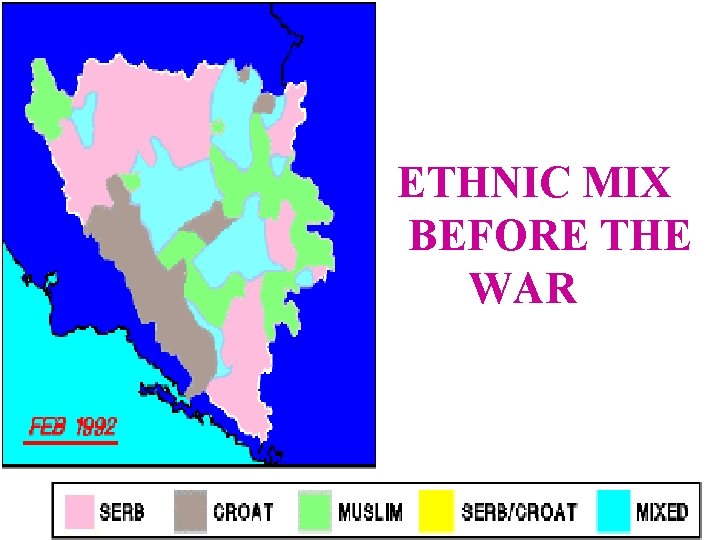 FEB 1992

ETHNIC MIX BEFORE THE WAR

SERB CROAT MUSLIM SERB/CROAT MIXED